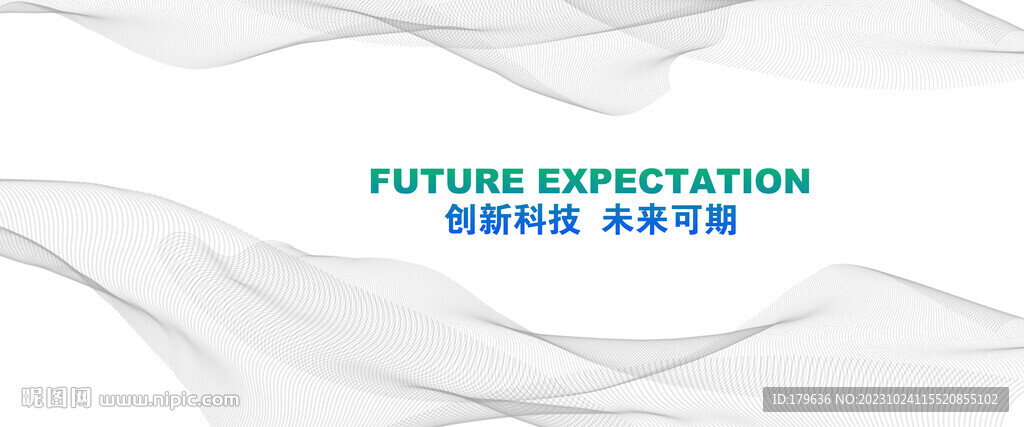 FUTURE EXPECTATION
创新科技 未来可期

昵图网 www.nipic.com

ID:179636 NO:20231024115520855102